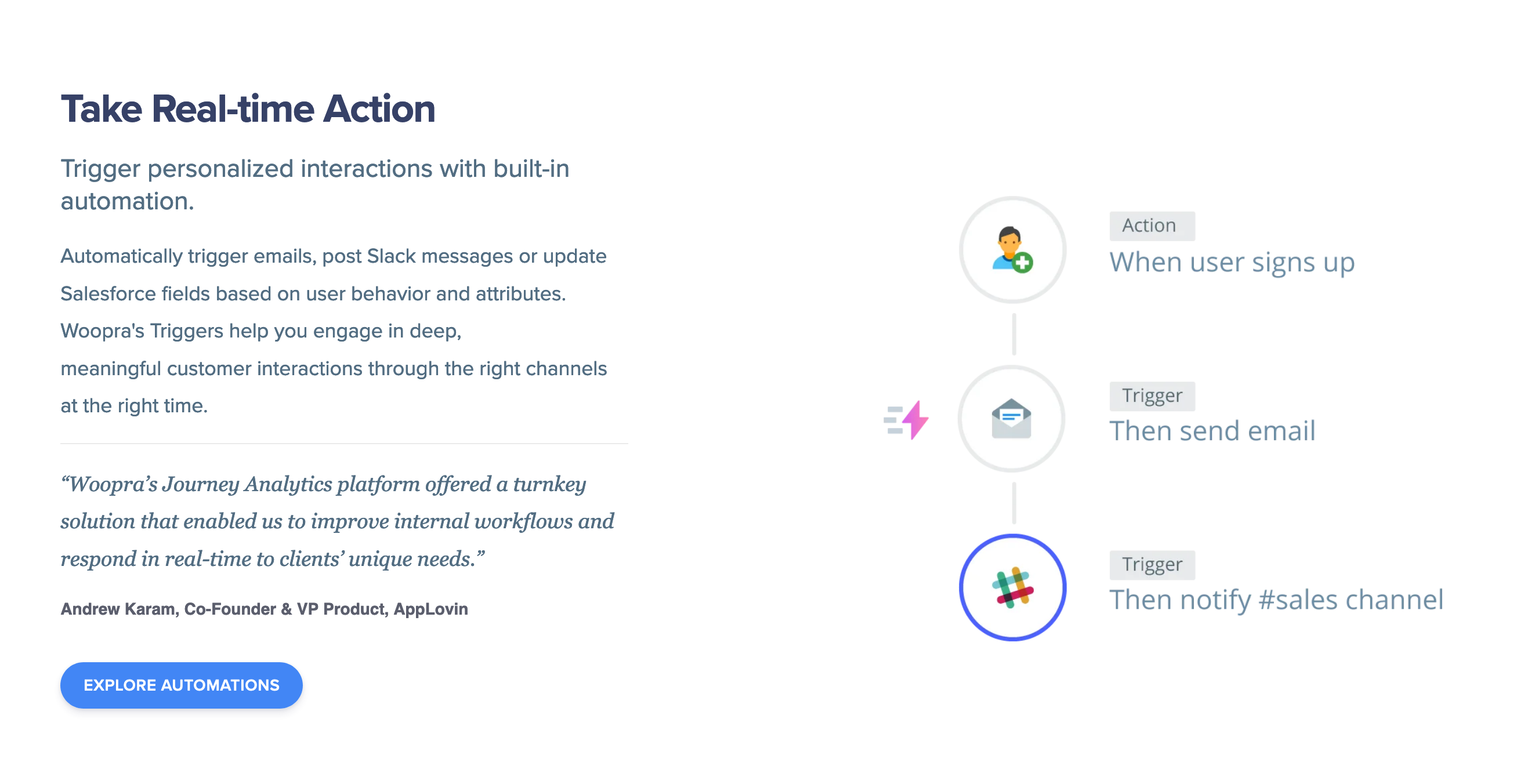 Take Real-time Action

Trigger personalized interactions with built-in automation.

Automatically trigger emails, post Slack messages or update Salesforce fields based on user behavior and attributes. Woopra's Triggers help you engage in deep, meaningful customer interactions through the right channels at the right time.

“Woopra’s Journey Analytics platform offered a turnkey solution that enabled us to improve internal workflows and respond in real-time to clients’ unique needs.”

Andrew Karam, Co-Founder & VP Product, AppLovin

EXPLORE AUTOMATIONS

Action
When user signs up

Trigger
Then send email

Trigger
Then notify #sales channel